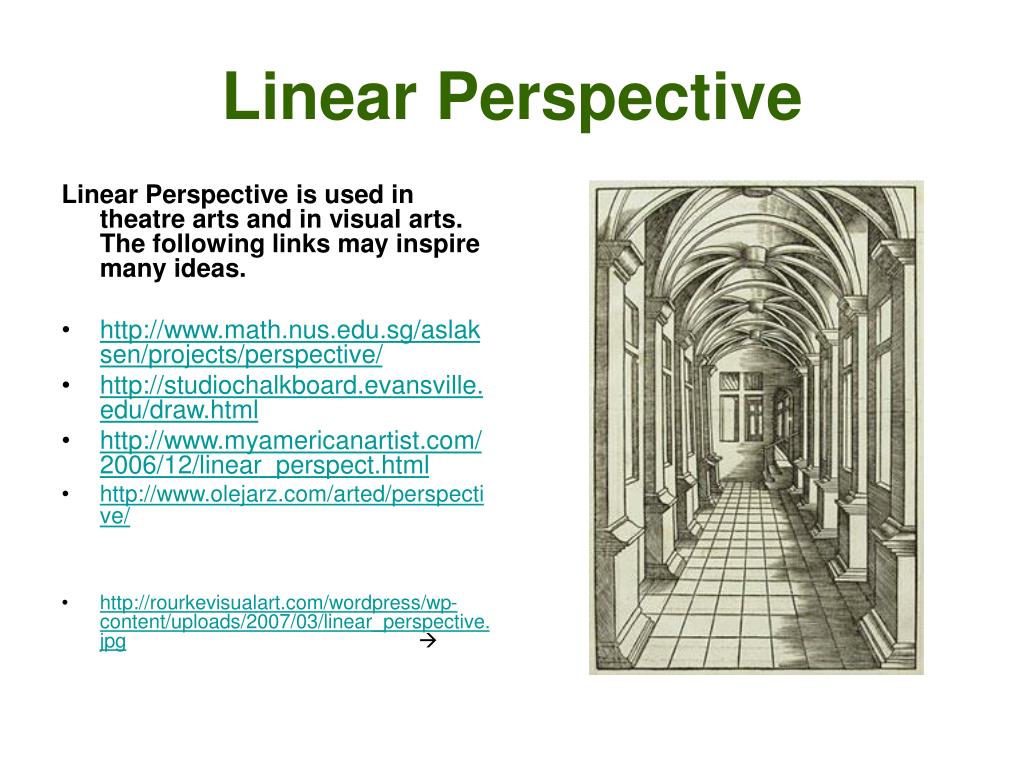 Linear Perspective

Linear Perspective is used in theatre arts and in visual arts. The following links may inspire many ideas.

• http://www.math.nus.edu.sg/aslaksen/projects/perspective/
• http://studiochalkboard.evansville.edu/draw.html
• http://www.myamericanartist.com/2006/12/linear_perspect.html
• http://www.olejarz.com/arted/perspective/

• http://rourkevisualart.com/wordpress/wp-content/uploads/2007/03/linear_perspective.jpg →